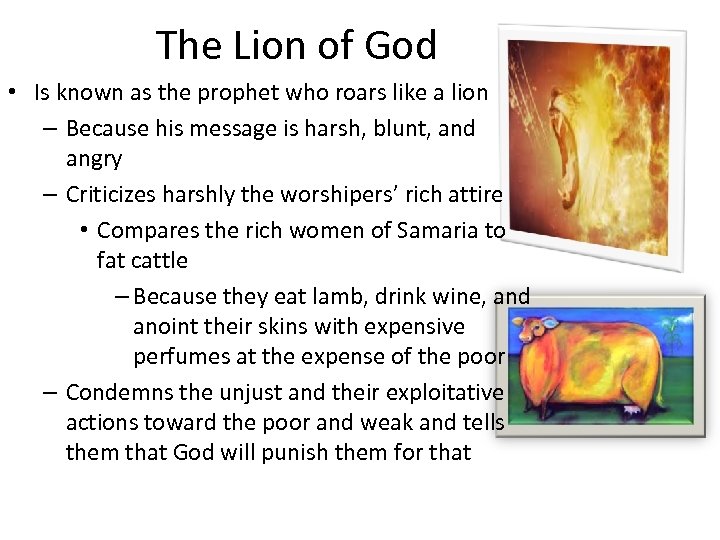 The Lion of God

• Is known as the prophet who roars like a lion
 – Because his message is harsh, blunt, and angry
 – Criticizes harshly the worshipers' rich attire
  • Compares the rich women of Samaria to fat cattle
   – Because they eat lamb, drink wine, and anoint their skins with expensive perfumes at the expense of the poor
 – Condemns the unjust and their exploitative actions toward the poor and weak and tells them that God will punish them for that